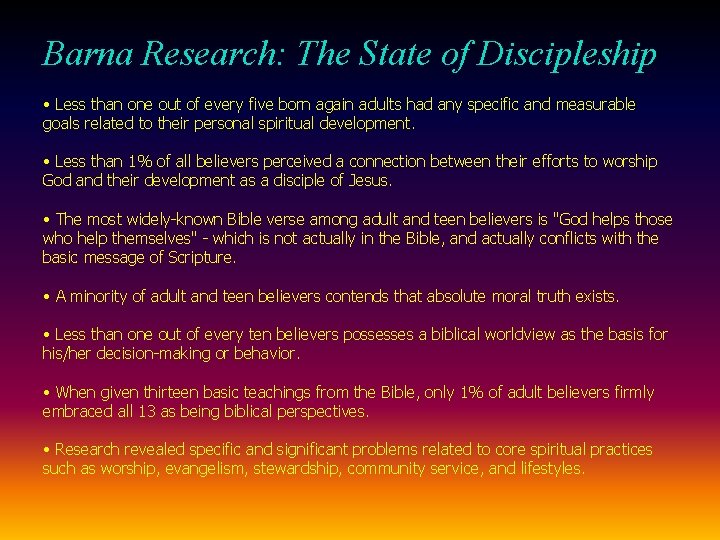 Barna Research: The State of Discipleship

• Less than one out of every five born again adults had any specific and measurable goals related to their personal spiritual development.

• Less than 1% of all believers perceived a connection between their efforts to worship God and their development as a disciple of Jesus.

• The most widely-known Bible verse among adult and teen believers is "God helps those who help themselves" - which is not actually in the Bible, and actually conflicts with the basic message of Scripture.

• A minority of adult and teen believers contends that absolute moral truth exists.

• Less than one out of every ten believers possesses a biblical worldview as the basis for his/her decision-making or behavior.

• When given thirteen basic teachings from the Bible, only 1% of adult believers firmly embraced all 13 as being biblical perspectives.

• Research revealed specific and significant problems related to core spiritual practices such as worship, evangelism, stewardship, community service, and lifestyles.